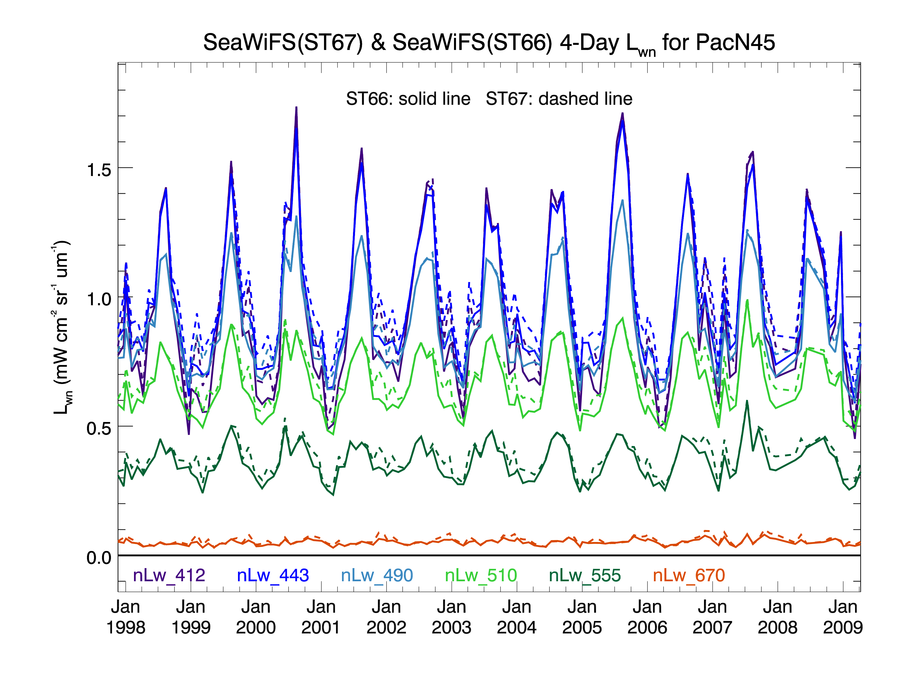 SeaWiFS(ST67) & SeaWiFS(ST66) 4-Day $L_{wn}$ for PacN45

ST66: solid line ST67: dashed line

$L_{wn}$ (mW cm$^{-2}$ sr$^{-1}$ um$^{-1}$)

1.5
1.0
0.5
0.0

nLw_412 nLw_443 nLw_490 nLw_510 nLw_555 nLw_670

Jan 1998
Jan 1999
Jan 2000
Jan 2001
Jan 2002
Jan 2003
Jan 2004
Jan 2005
Jan 2006
Jan 2007
Jan 2008
Jan 2009